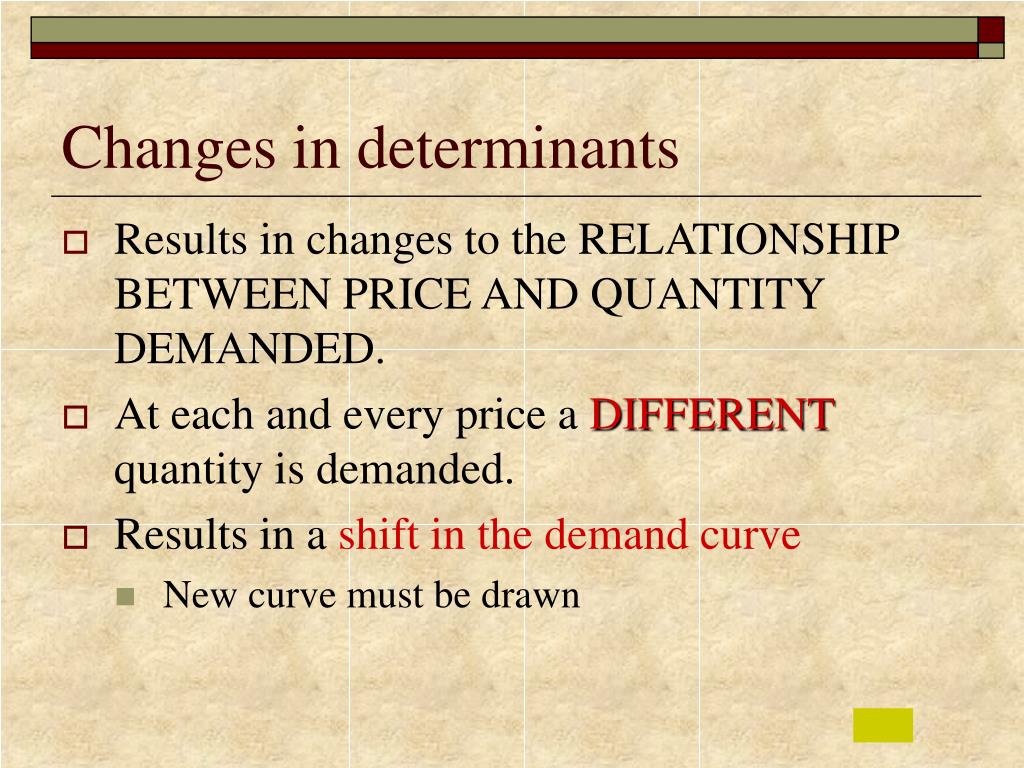 Changes in determinants

Results in changes to the RELATIONSHIP BETWEEN PRICE AND QUANTITY DEMANDED.

At each and every price a DIFFERENT quantity is demanded.

Results in a shift in the demand curve

New curve must be drawn